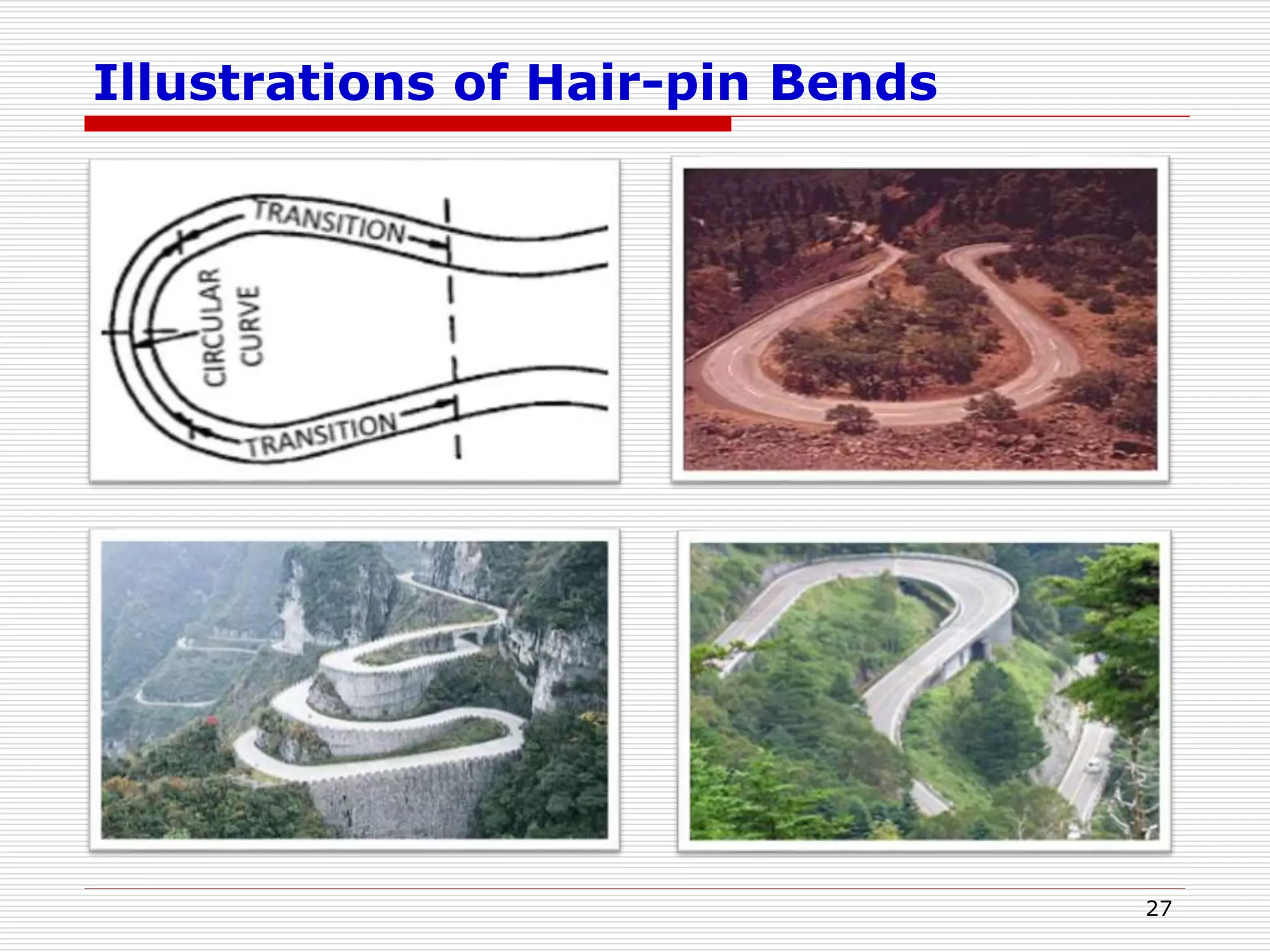 Illustrations of Hair-pin Bends

TRANSITION
CIRCULAR CURVE
TRANSITION

27